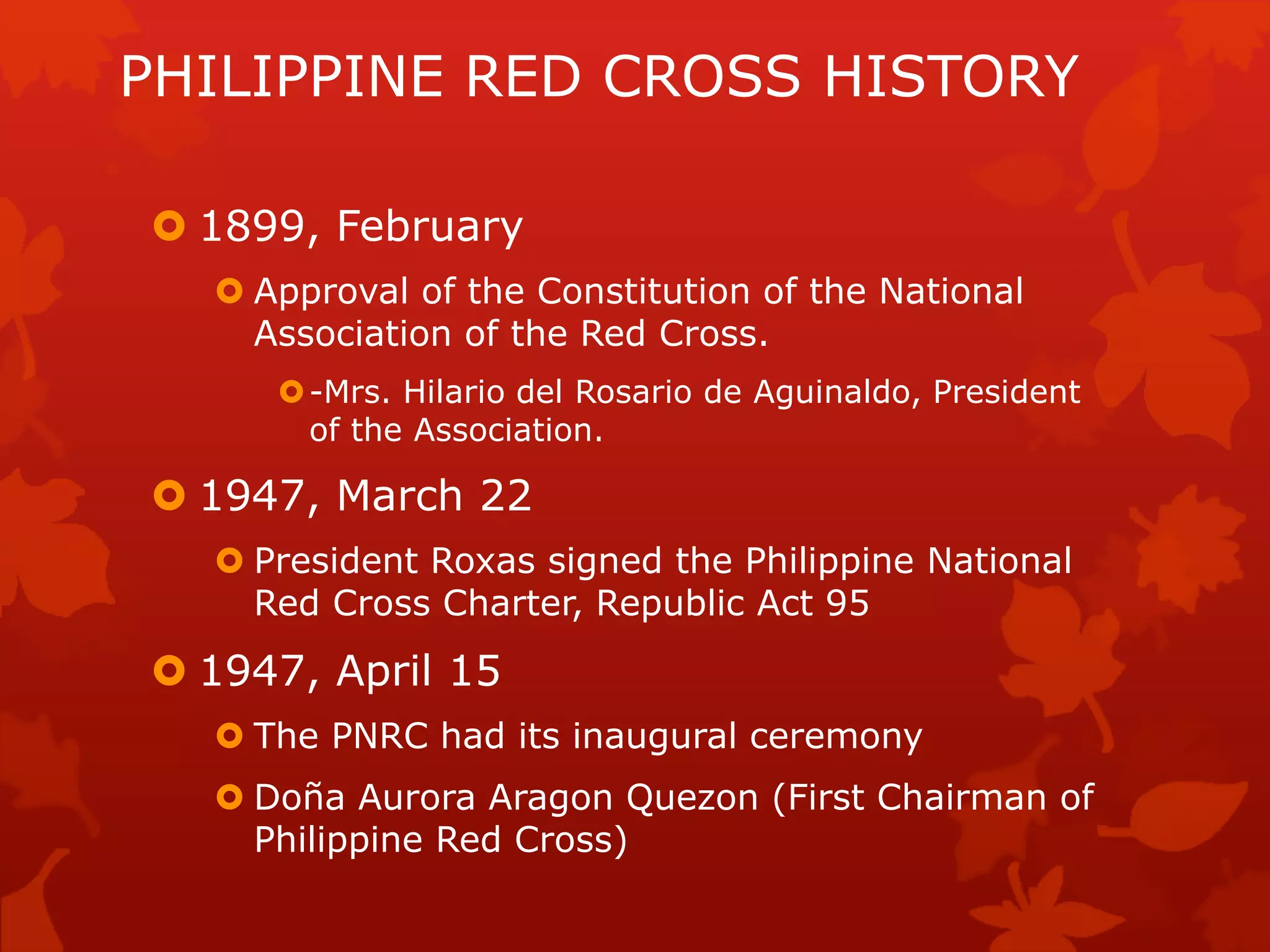 PHILIPPINE RED CROSS HISTORY

1899, February

Approval of the Constitution of the National Association of the Red Cross.

-Mrs. Hilario del Rosario de Aguinaldo, President of the Association.

1947, March 22

President Roxas signed the Philippine National Red Cross Charter, Republic Act 95

1947, April 15

The PNRC had its inaugural ceremony

Doña Aurora Aragon Quezon (First Chairman of Philippine Red Cross)